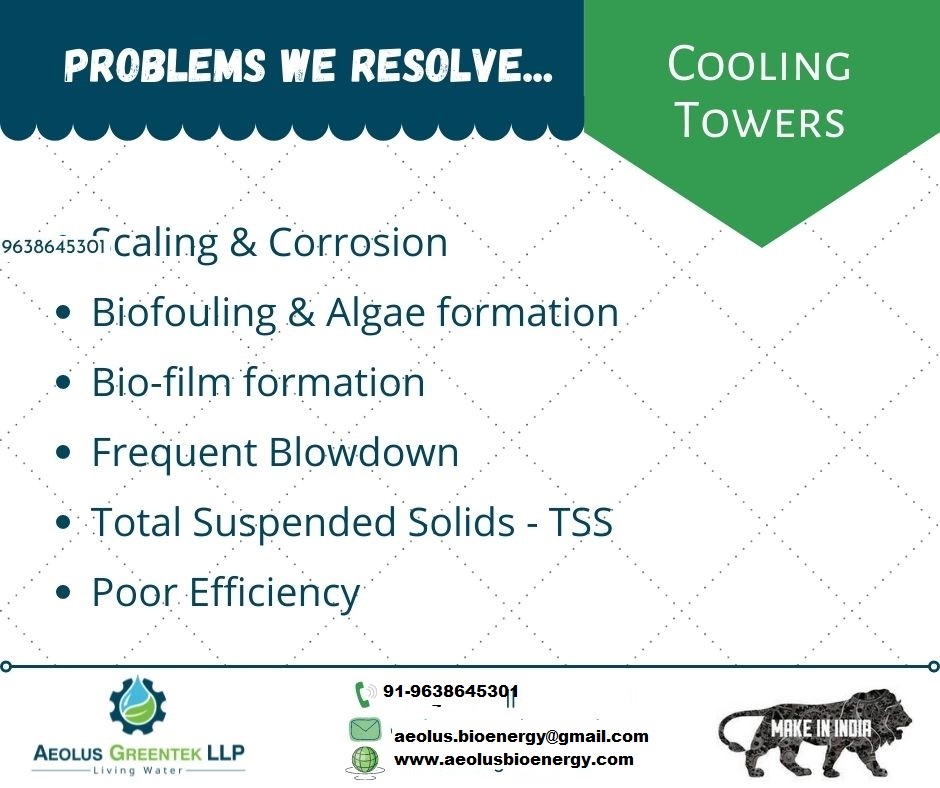 PROBLEMS WE RESOLVE...

COOLING TOWERS

9638645301 caling & Corrosion

- Biofouling & Algae formation
- Bio-film formation
- Frequent Blowdown
- Total Suspended Solids - TSS
- Poor Efficiency

AEOLUS GREENTEK LLP
Living Water

91-9638645301
aeolus.bioenergy@gmail.com
www.aeolusbioenergy.com

MAKE IN INDIA